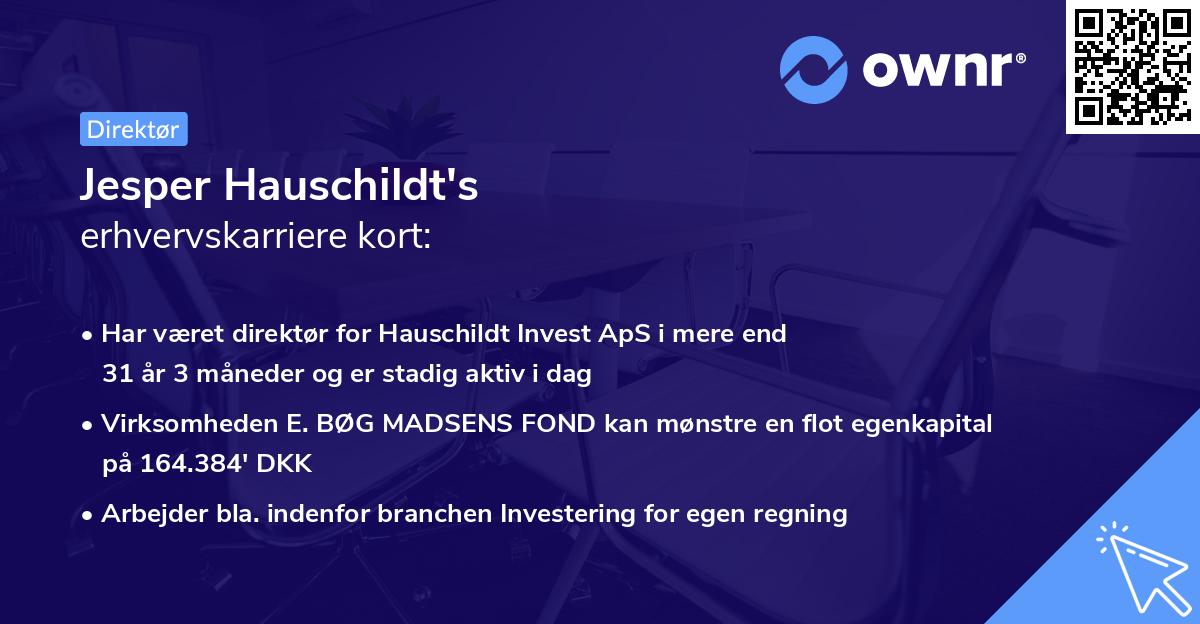 ownr®

Direktør

Jesper Hauschildt's
erhvervskarriere kort:

• Har været direktør for Hauschildt Invest ApS i mere end 31 år 3 måneder og er stadig aktiv i dag

• Virksomheden E. BØG MADSENS FOND kan mønstre en flot egenkapital på 164.384' DKK

• Arbejder bla. indenfor branchen Investering for egen regning